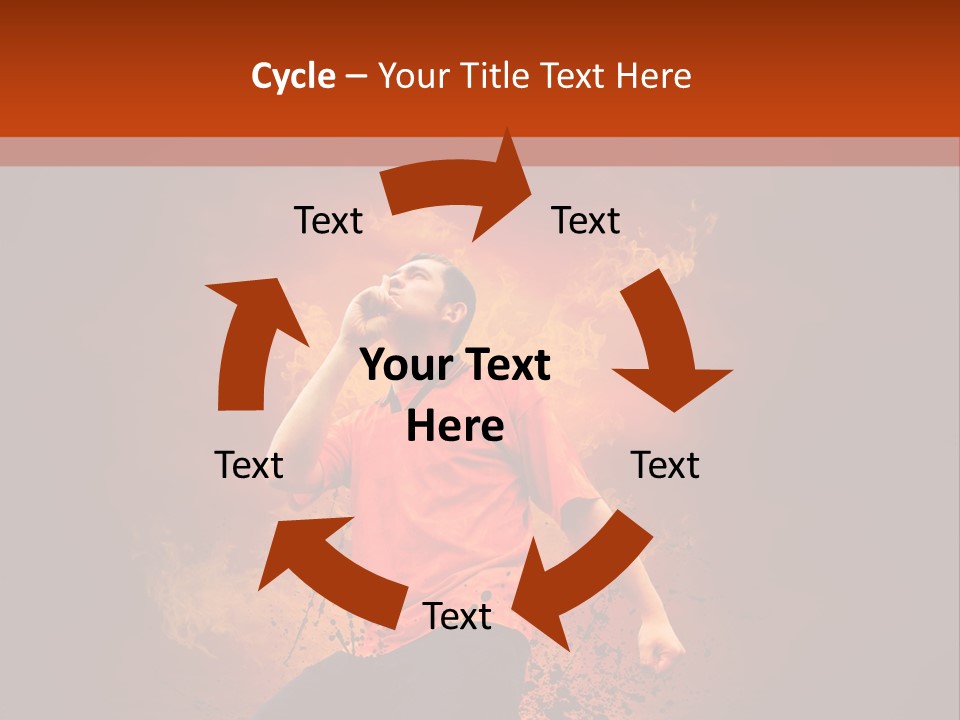 Cycle – Your Title Text Here

Text

Text

Your Text Here

Text

Text

Text